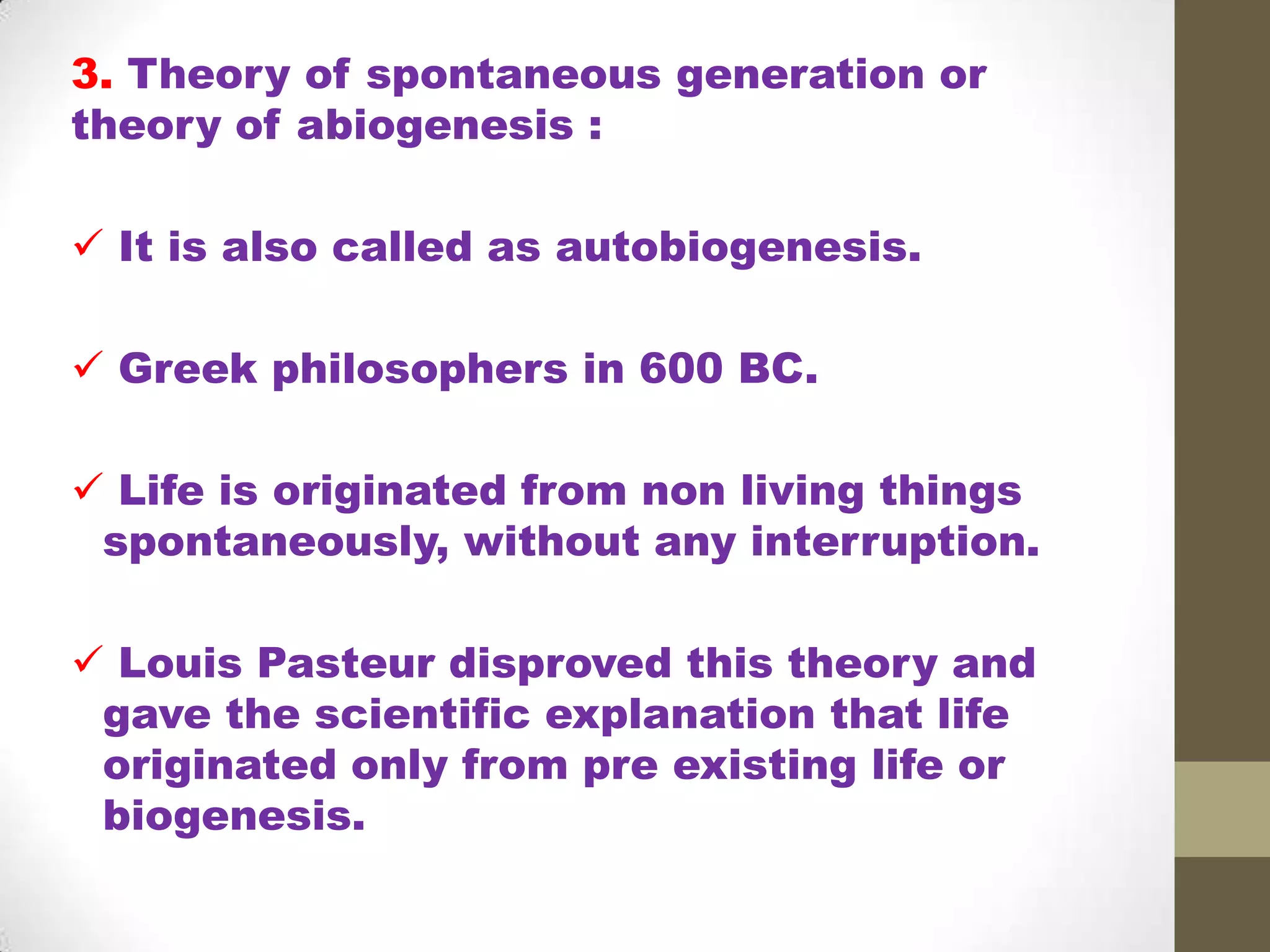 3. Theory of spontaneous generation or theory of abiogenesis :

✓ It is also called as autobiogenesis.

✓ Greek philosophers in 600 BC.

✓ Life is originated from non living things spontaneously, without any interruption.

✓ Louis Pasteur disproved this theory and gave the scientific explanation that life originated only from pre existing life or biogenesis.